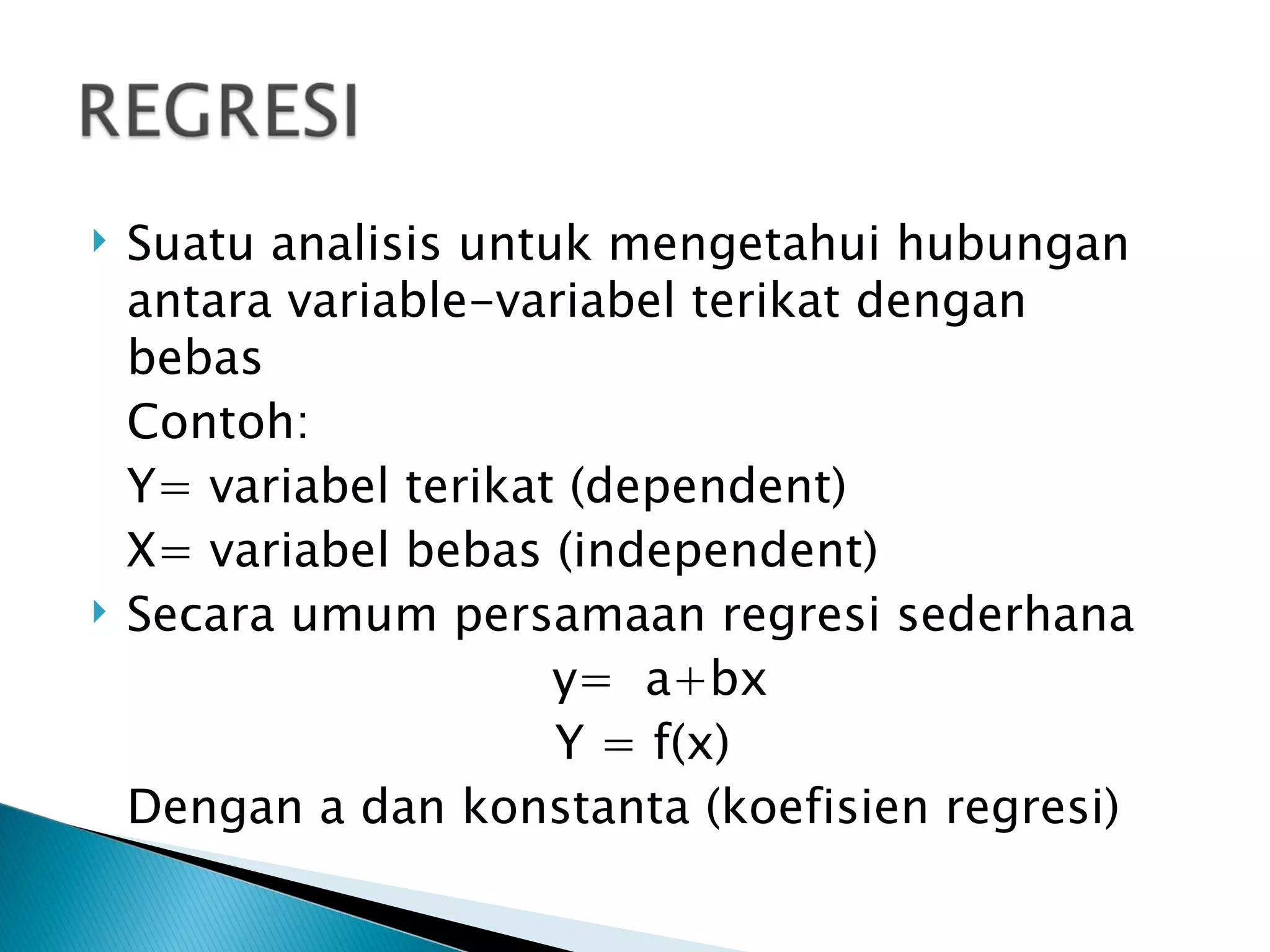 REGRESI

Suatu analisis untuk mengetahui hubungan antara variable-variabel terikat dengan bebas

Contoh:

Y= variabel terikat (dependent)

X= variabel bebas (independent)

Secara umum persamaan regresi sederhana

$y= a+bx$

$Y = f(x)$

Dengan a dan konstanta (koefisien regresi)